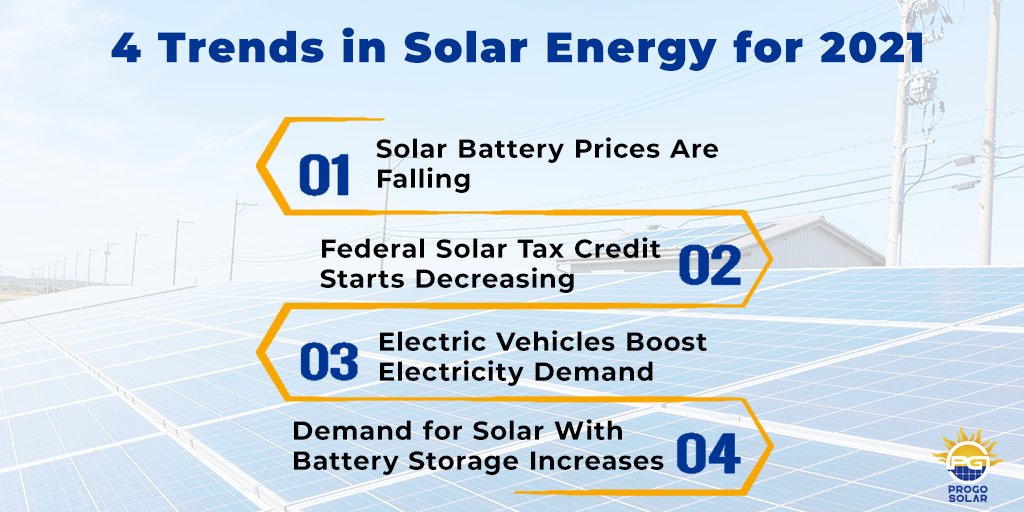 4 Trends in Solar Energy for 2021

01 Solar Battery Prices Are Falling

Federal Solar Tax Credit Starts Decreasing 02

03 Electric Vehicles Boost Electricity Demand

Demand for Solar With Battery Storage Increases 04

PG
PROGO SOLAR